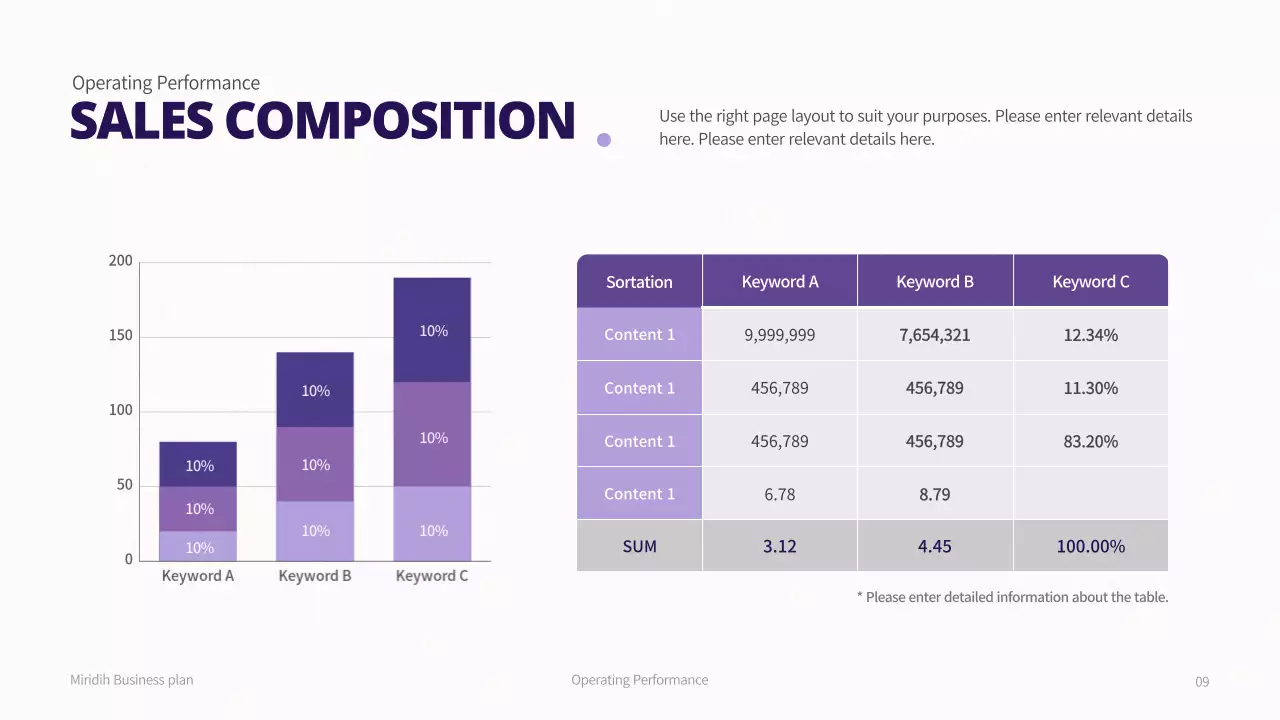 Operating Performance
SALES COMPOSITION

Use the right page layout to suit your purposes. Please enter relevant details here. Please enter relevant details here.

200
150
100
50
0
10%
10%
10%
10%
10%
10%
10%
10%
10%
Keyword A
Keyword B
Keyword C

| Sortation | Keyword A | Keyword B | Keyword C |
|---|---|---|---|
| Content 1 | 9,999,999 | 7,654,321 | 12.34% |
| Content 1 | 456,789 | 456,789 | 11.30% |
| Content 1 | 456,789 | 456,789 | 83.20% |
| Content 1 | 6.78 | 8.79 | |
| SUM | 3.12 | 4.45 | 100.00% |

* Please enter detailed information about the table.

Miridih Business plan
Operating Performance
09